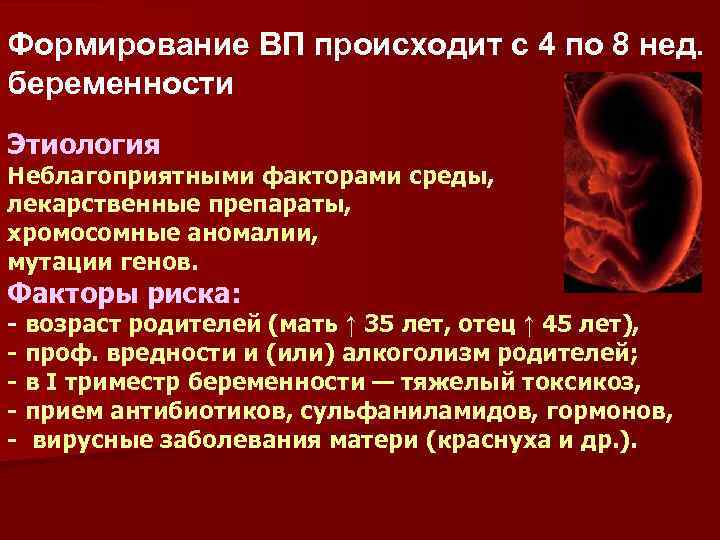 Формирование ВП происходит с 4 по 8 нед. беременности

Этиология
Неблагоприятными факторами среды, лекарственные препараты, хромосомные аномалии, мутации генов.

Факторы риска:
- возраст родителей (мать ↑ 35 лет, отец ↑ 45 лет),
- проф. вредности и (или) алкоголизм родителей;
- в I триместр беременности — тяжелый токсикоз,
- прием антибиотиков, сульфаниламидов, гормонов,
- вирусные заболевания матери (краснуха и др.).